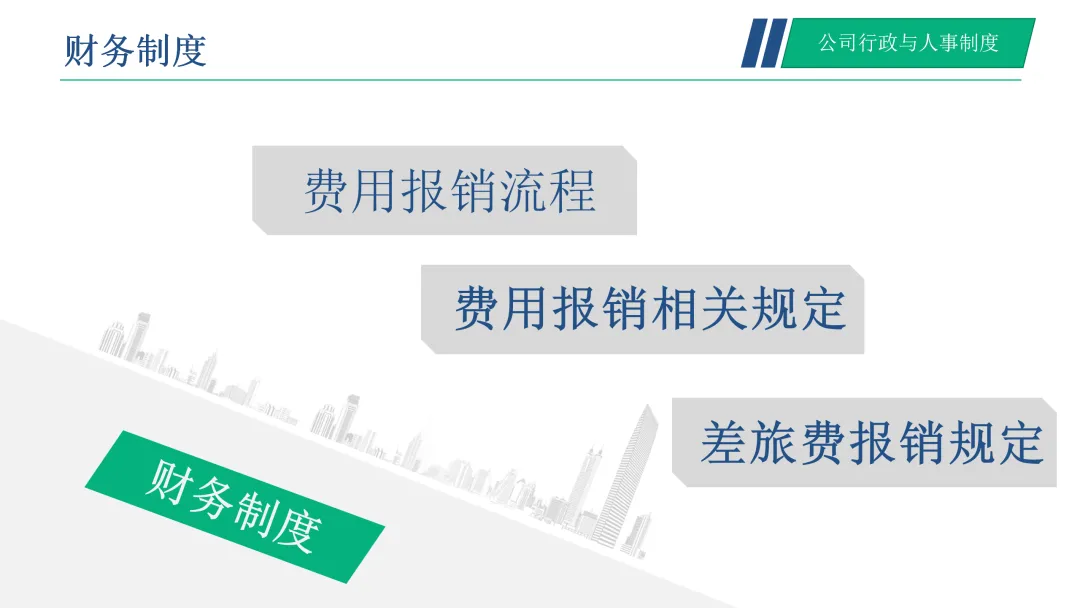 财务制度

公司行政与人事制度

费用报销流程

费用报销相关规定

差旅费报销规定

财务制度